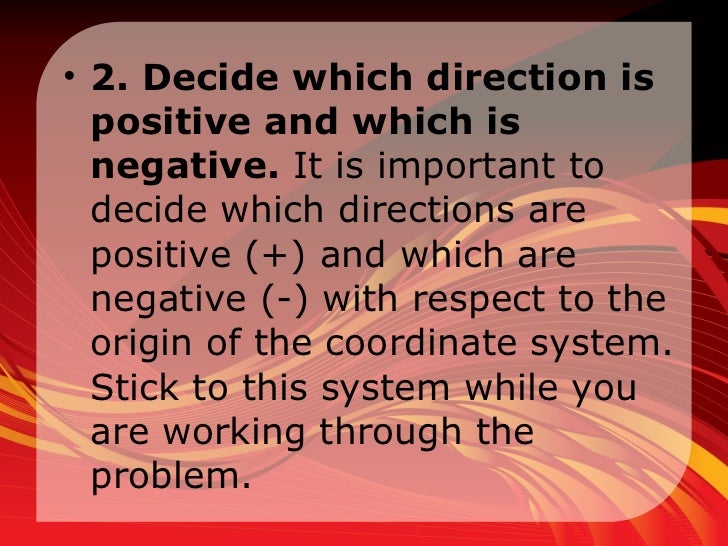 • 2. Decide which direction is positive and which is negative. It is important to decide which directions are positive (+) and which are negative (-) with respect to the origin of the coordinate system. Stick to this system while you are working through the problem.